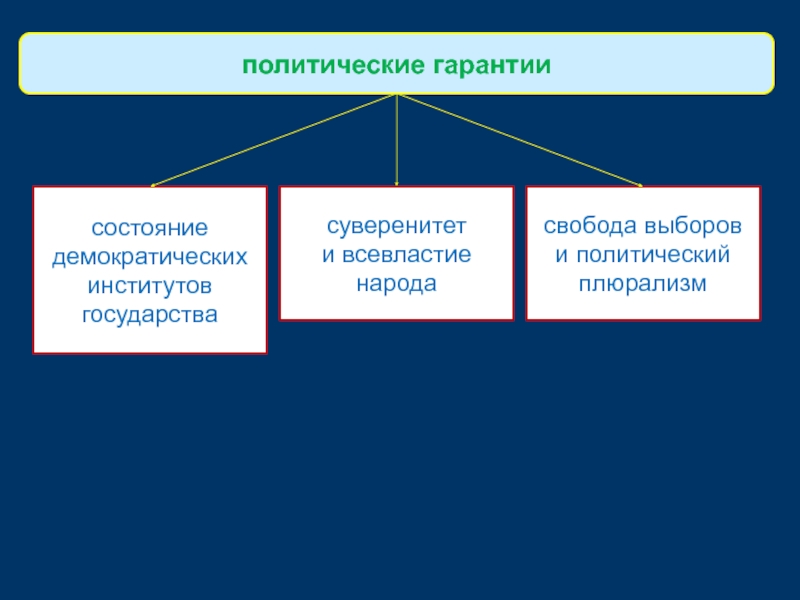 политические гарантии

состояние демократических институтов государства

суверенитет и всевластие народа

свобода выборов и политический плюрализм